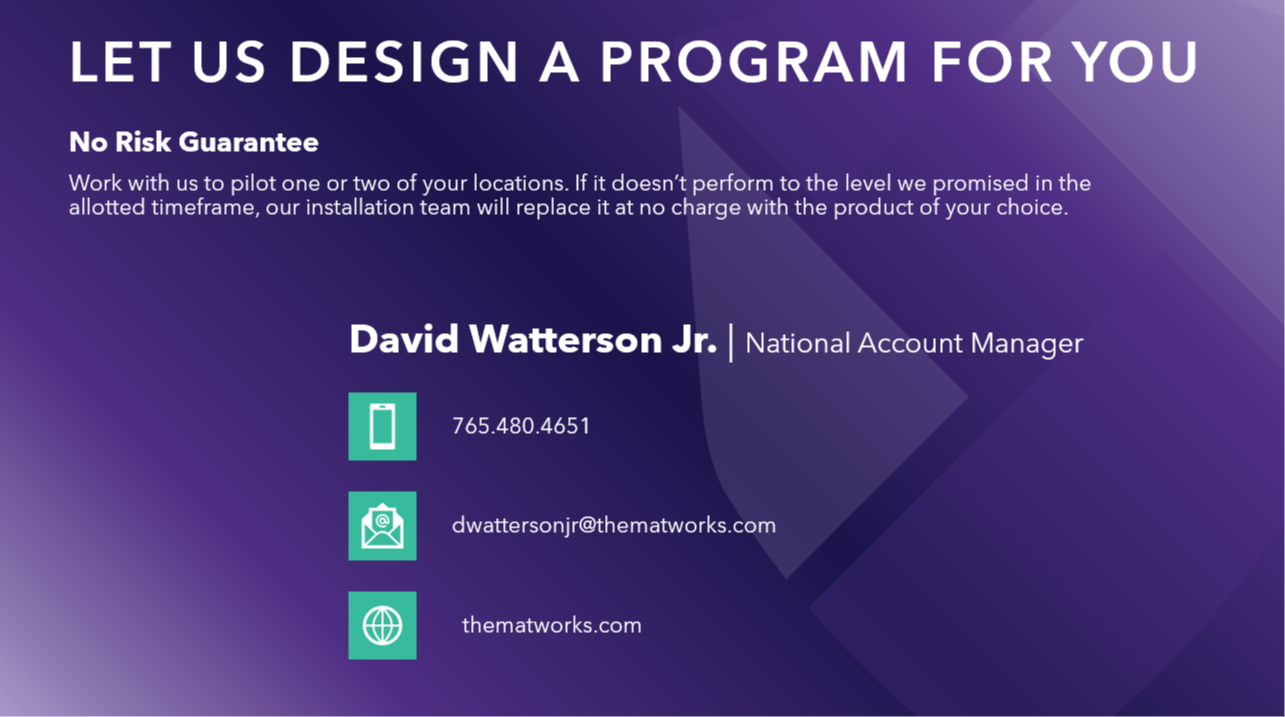 LET US DESIGN A PROGRAM FOR YOU

No Risk Guarantee

Work with us to pilot one or two of your locations. If it doesn't perform to the level we promised in the allotted timeframe, our installation team will replace it at no charge with the product of your choice.

David Watterson Jr. | National Account Manager

765.480.4651

dwattersonjr@thematworks.com

thematworks.com